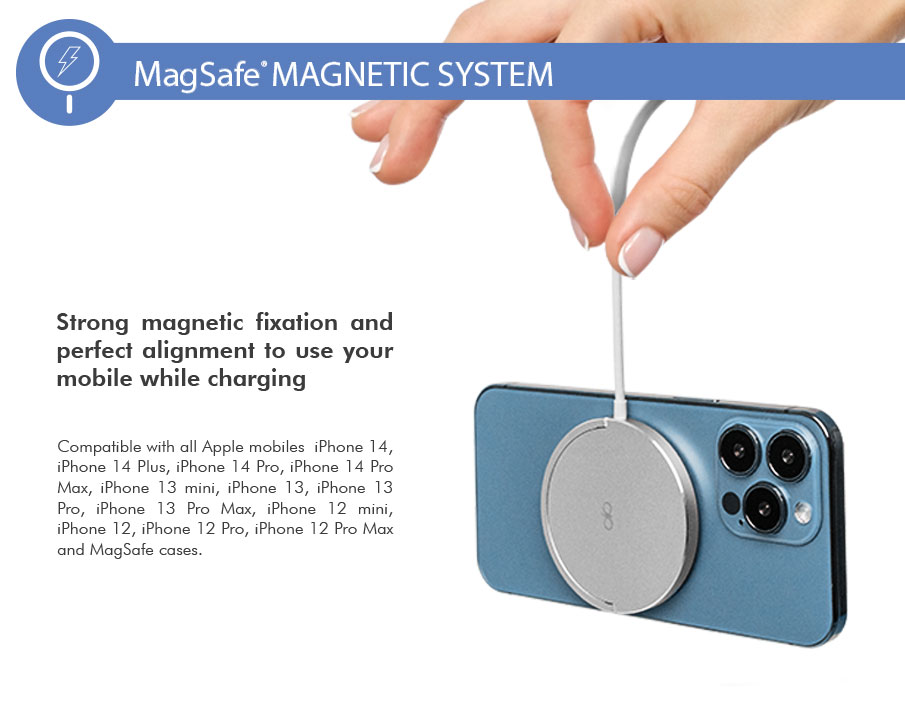 MagSafe® MAGNETIC SYSTEM

Strong magnetic fixation and perfect alignment to use your mobile while charging

Compatible with all Apple mobiles iPhone 14, iPhone 14 Plus, iPhone 14 Pro, iPhone 14 Pro Max, iPhone 13 mini, iPhone 13, iPhone 13 Pro, iPhone 13 Pro Max, iPhone 12 mini, iPhone 12, iPhone 12 Pro, iPhone 12 Pro Max and MagSafe cases.